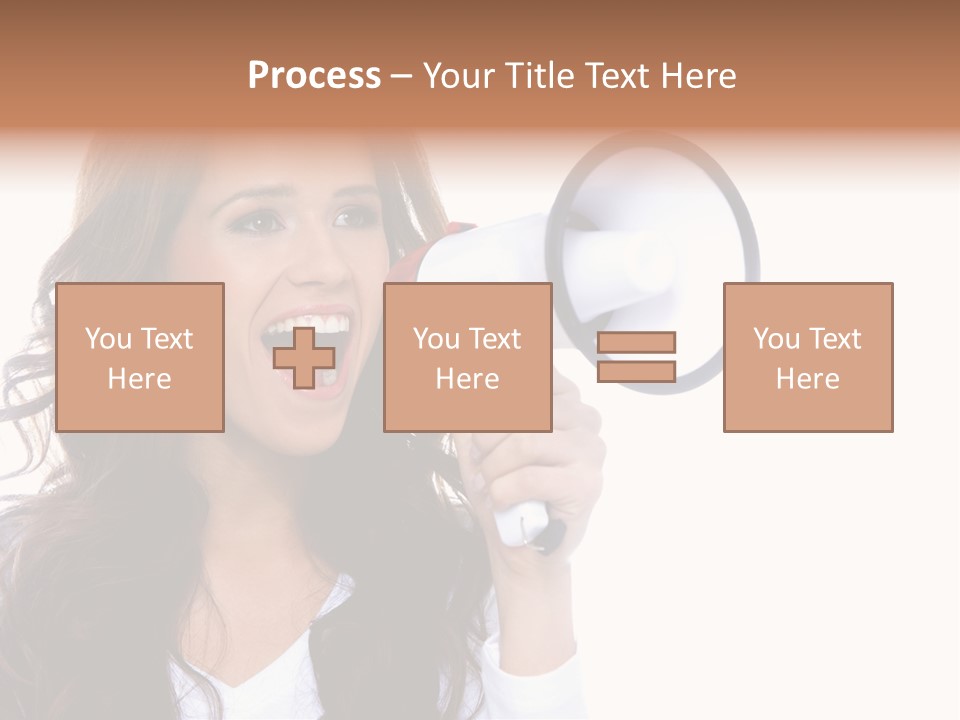 Process – Your Title Text Here

You Text Here

You Text Here

You Text Here